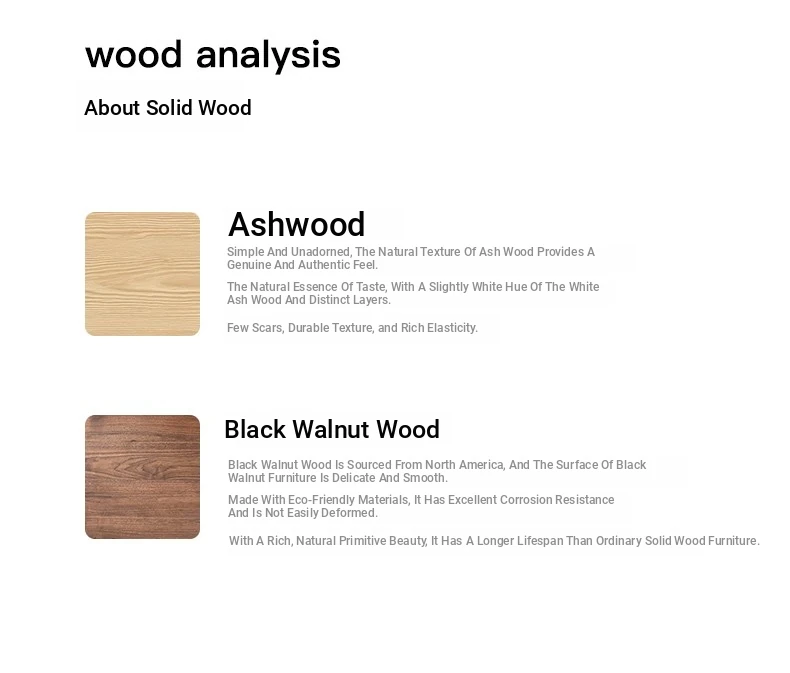 wood analysis

About Solid Wood

Ashwood

Simple And Unadorned, The Natural Texture Of Ash Wood Provides A Genuine And Authentic Feel.

The Natural Essence Of Taste, With A Slightly White Hue Of The White Ash Wood And Distinct Layers.

Few Scars, Durable Texture, and Rich Elasticity.

Black Walnut Wood

Black Walnut Wood Is Sourced From North America, And The Surface Of Black Walnut Furniture Is Delicate And Smooth.

Made With Eco-Friendly Materials, It Has Excellent Corrosion Resistance And Is Not Easily Deformed.

With A Rich, Natural Primitive Beauty, It Has A Longer Lifespan Than Ordinary Solid Wood Furniture.